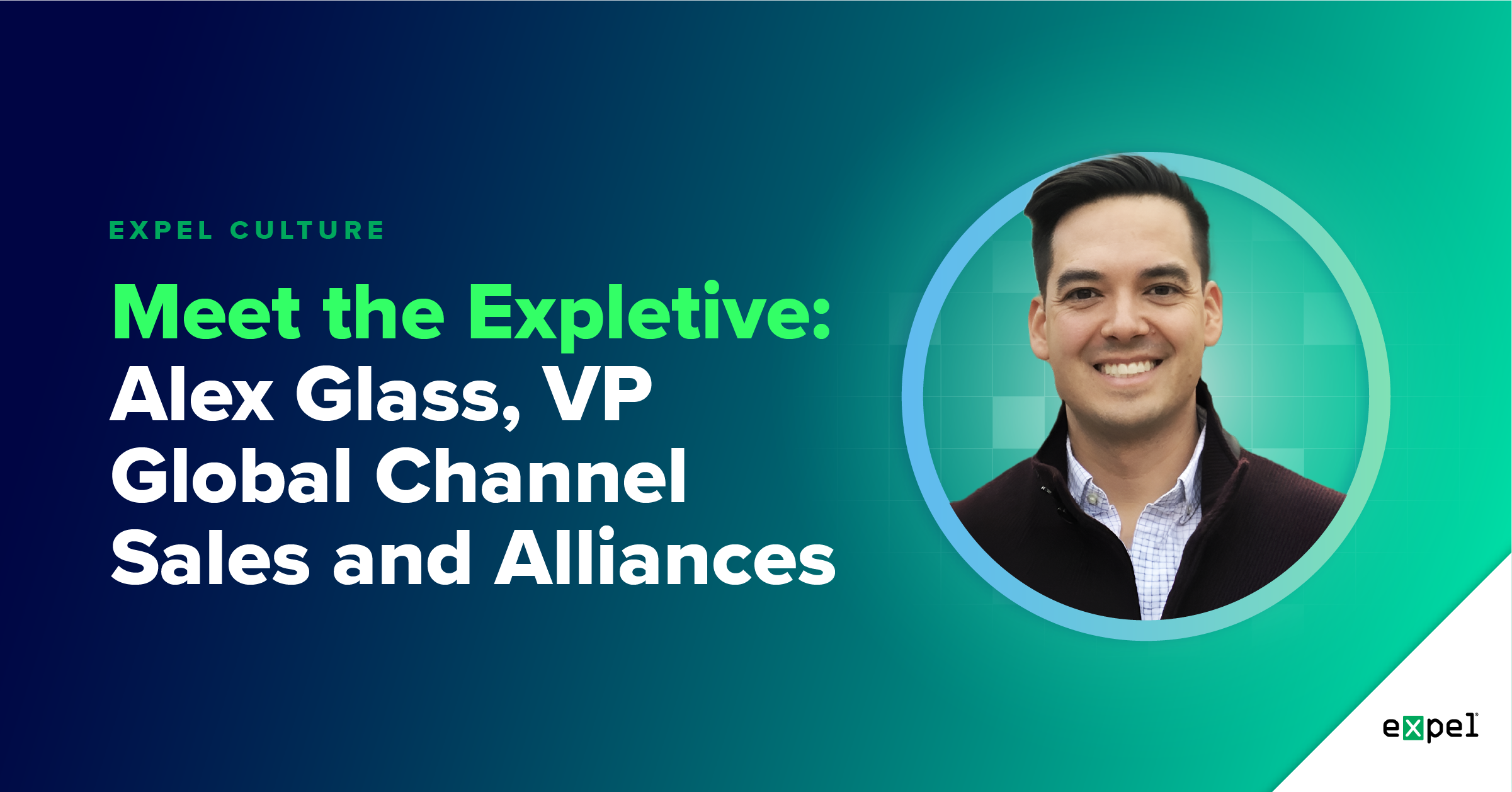 EXPEL CULTURE

Meet the Expletive: Alex Glass, VP Global Channel Sales and Alliances

expel